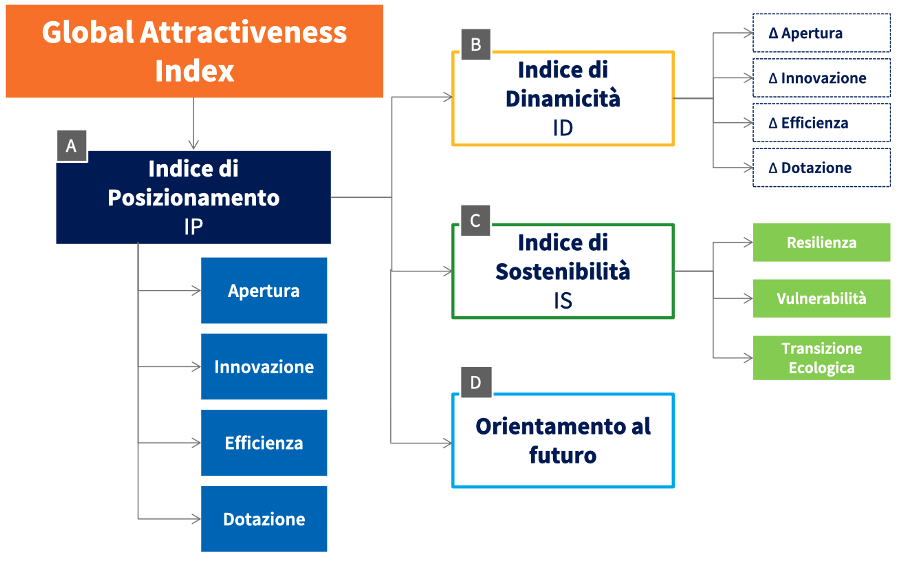 Global Attractiveness Index

A
Indice di Posizionamento
IP

Apertura

Innovazione

Efficienza

Dotazione

B
Indice di Dinamicità
ID

Δ Apertura

Δ Innovazione

Δ Efficienza

Δ Dotazione

C
Indice di Sostenibilità
IS

Resilienza

Vulnerabilità

Transizione Ecologica

D
Orientamento al futuro